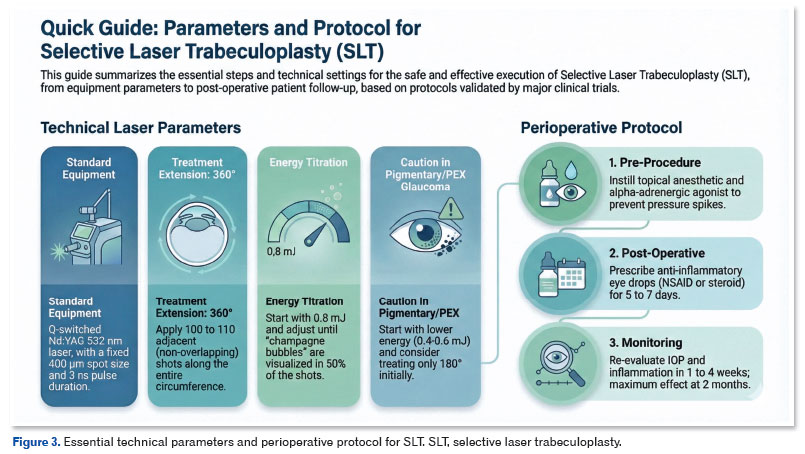 Quick Guide: Parameters and Protocol for Selective Laser Trabeculoplasty (SLT)

This guide summarizes the essential steps and technical settings for the safe and effective execution of Selective Laser Trabeculoplasty (SLT), from equipment parameters to post-operative patient follow-up, based on protocols validated by major clinical trials.

Technical Laser Parameters

Standard Equipment

Standard Equipment
Q-switched Nd:YAG 532 nm laser, with a fixed 400 μm spot size and 3 ns pulse duration.

Treatment Extension: 360°

Treatment Extension: 360°
Apply 100 to 110 adjacent (non-overlapping) shots along the entire circumference.

Energy Titration

0,8 mJ

Energy Titration
Start with 0.8 mJ and adjust until "champagne bubbles" are visualized in 50% of the shots.

Caution in Pigmentary/PEX Glaucoma

Caution in Pigmentary/PEX
Start with lower energy (0.4-0.6 mJ) and consider treating only 180° initially.

Perioperative Protocol

1. Pre-Procedure
Instill topical anesthetic and alpha-adrenergic agonist to prevent pressure spikes.

2. Post-Operative
Prescribe anti-inflammatory eye drops (NSAID or steroid) for 5 to 7 days.

3. Monitoring
Re-evaluate IOP and inflammation in 1 to 4 weeks; maximum effect at 2 months.

Figure 3. Essential technical parameters and perioperative protocol for SLT. SLT, selective laser trabeculoplasty.